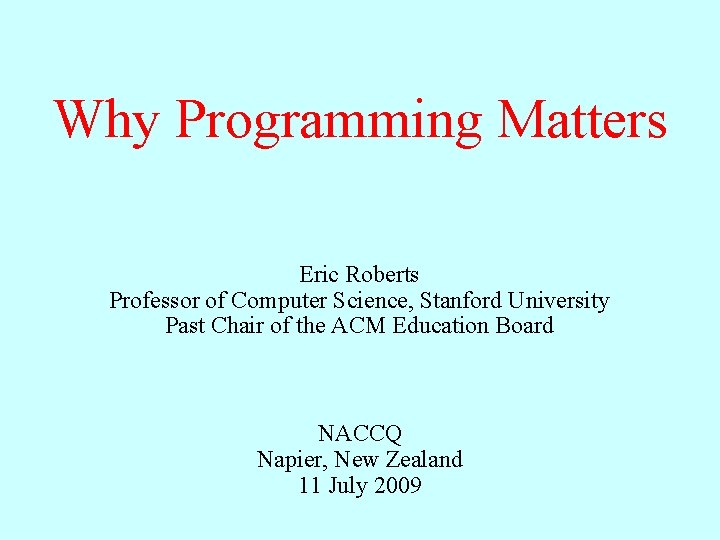 Why Programming Matters

Eric Roberts
Professor of Computer Science, Stanford University
Past Chair of the ACM Education Board

NACCQ
Napier, New Zealand
11 July 2009